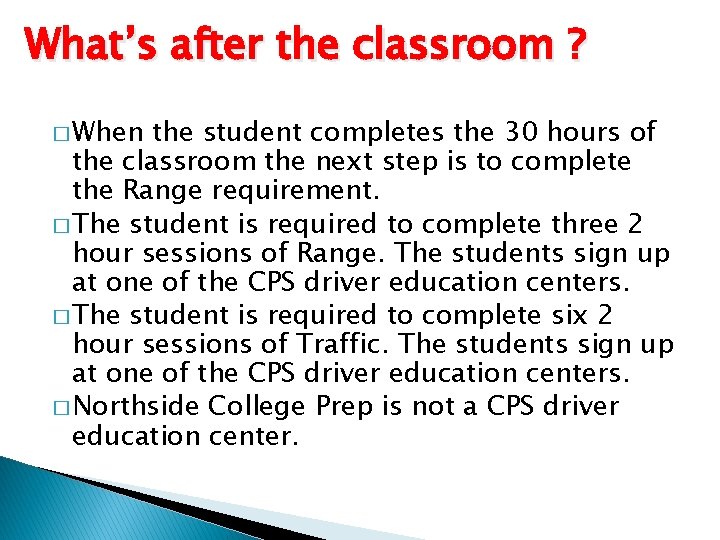 What's after the classroom ?

□ When the student completes the 30 hours of the classroom the next step is to complete the Range requirement.

□ The student is required to complete three 2 hour sessions of Range. The students sign up at one of the CPS driver education centers.

□ The student is required to complete six 2 hour sessions of Traffic. The students sign up at one of the CPS driver education centers.

□ Northside College Prep is not a CPS driver education center.